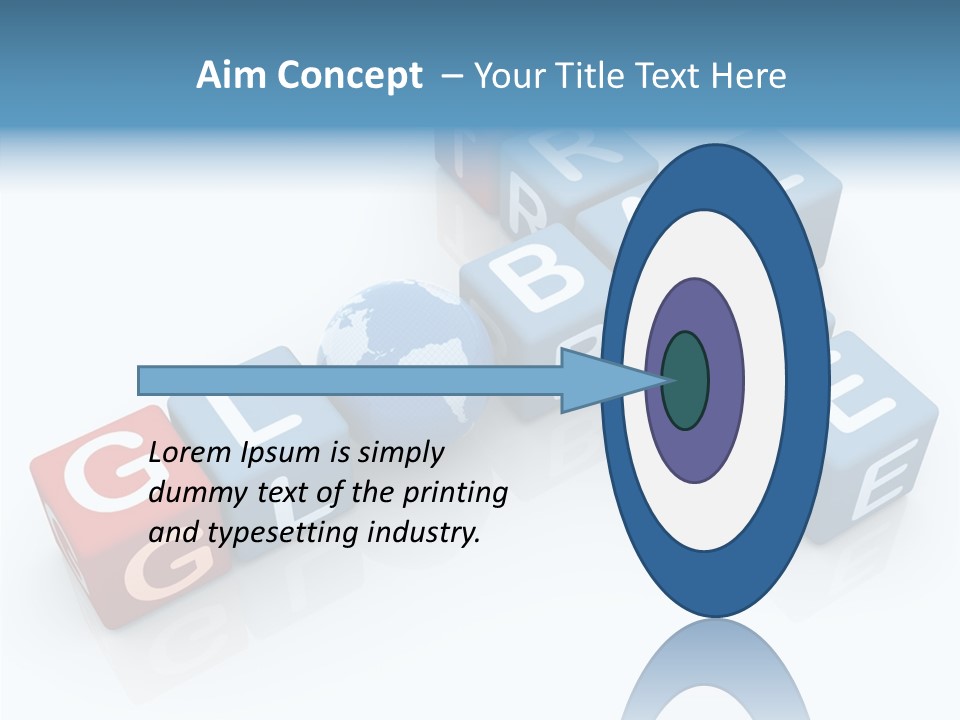 Aim Concept – Your Title Text Here

Lorem Ipsum is simply dummy text of the printing and typesetting industry.